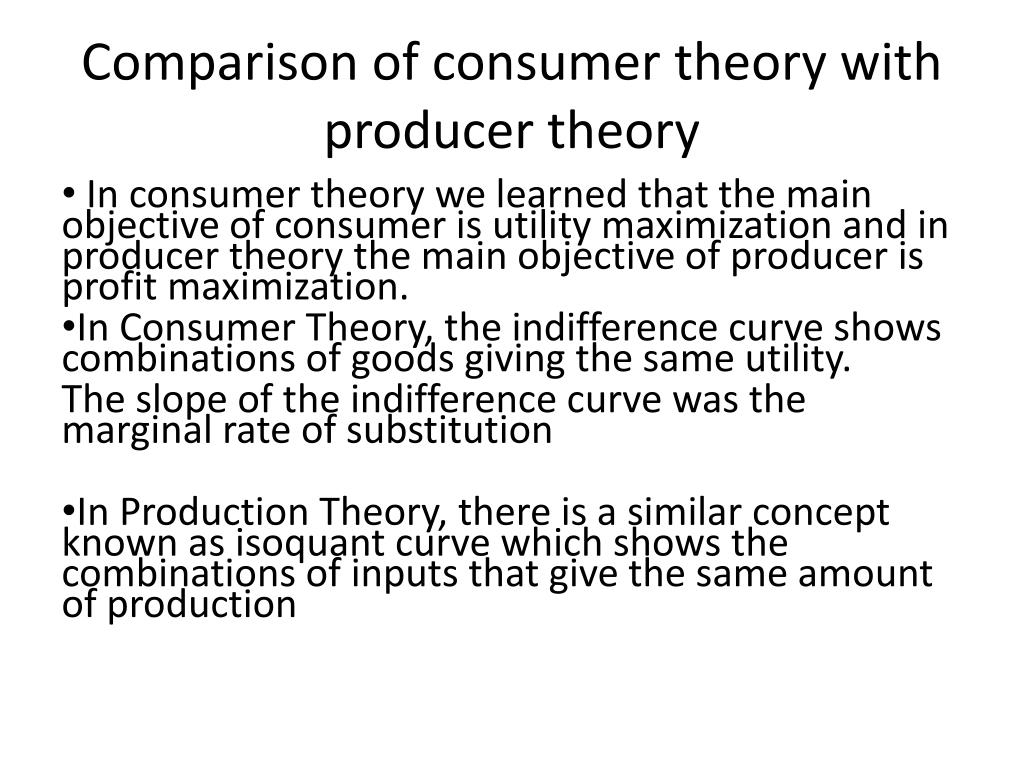 Comparison of consumer theory with producer theory

• In consumer theory we learned that the main objective of consumer is utility maximization and in producer theory the main objective of producer is profit maximization.

•In Consumer Theory, the indifference curve shows combinations of goods giving the same utility.

The slope of the indifference curve was the marginal rate of substitution

•In Production Theory, there is a similar concept known as isoquant curve which shows the combinations of inputs that give the same amount of production